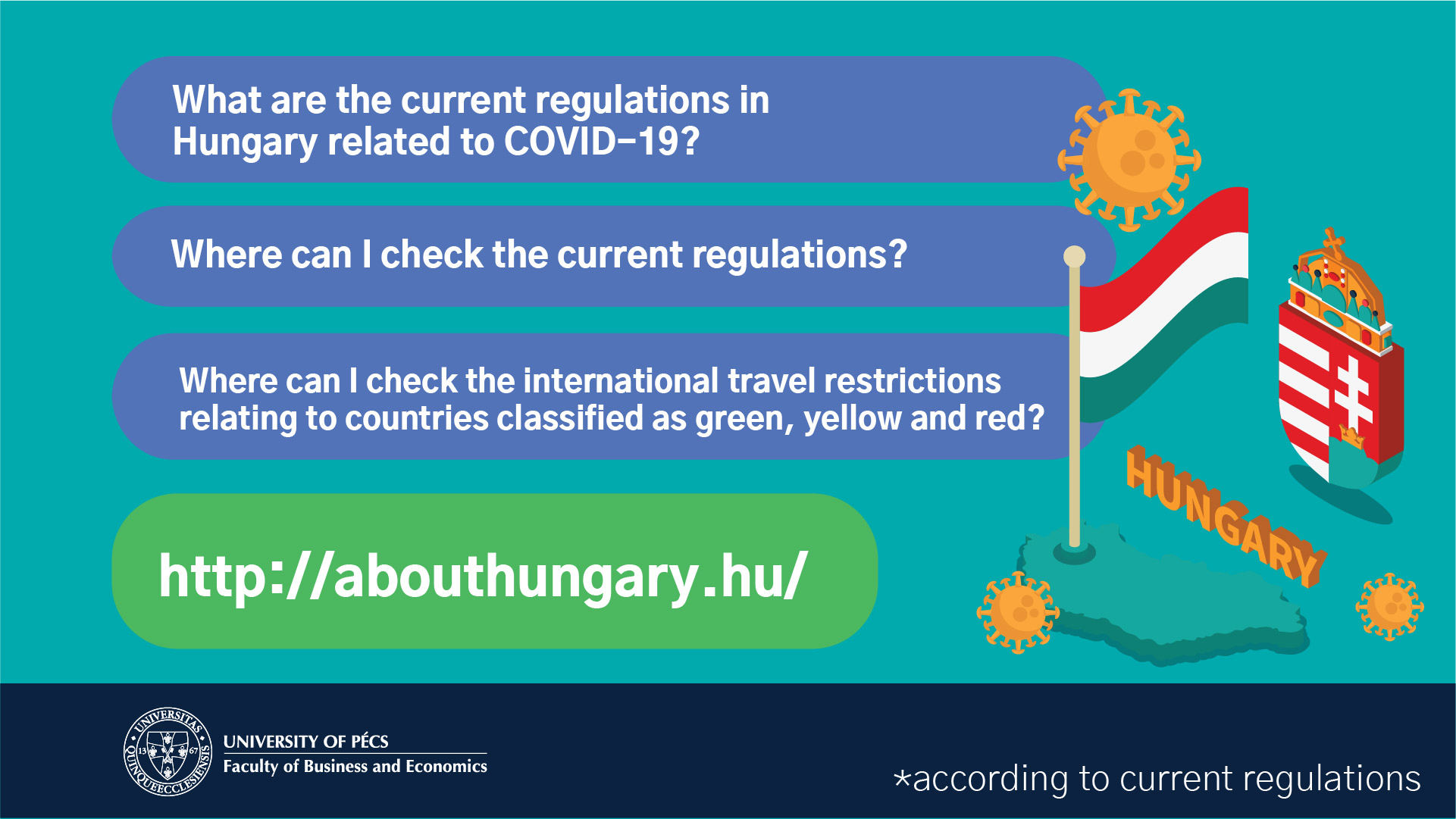 What are the current regulations in Hungary related to COVID-19?

Where can I check the current regulations?

Where can I check the international travel restrictions relating to countries classified as green, yellow and red?

http://abouthungary.hu/

HUNGARY

UNIVERSITAS QUINQUEECCLESIENSIS 13 67

UNIVERSITY OF PÉCS
Faculty of Business and Economics

*according to current regulations